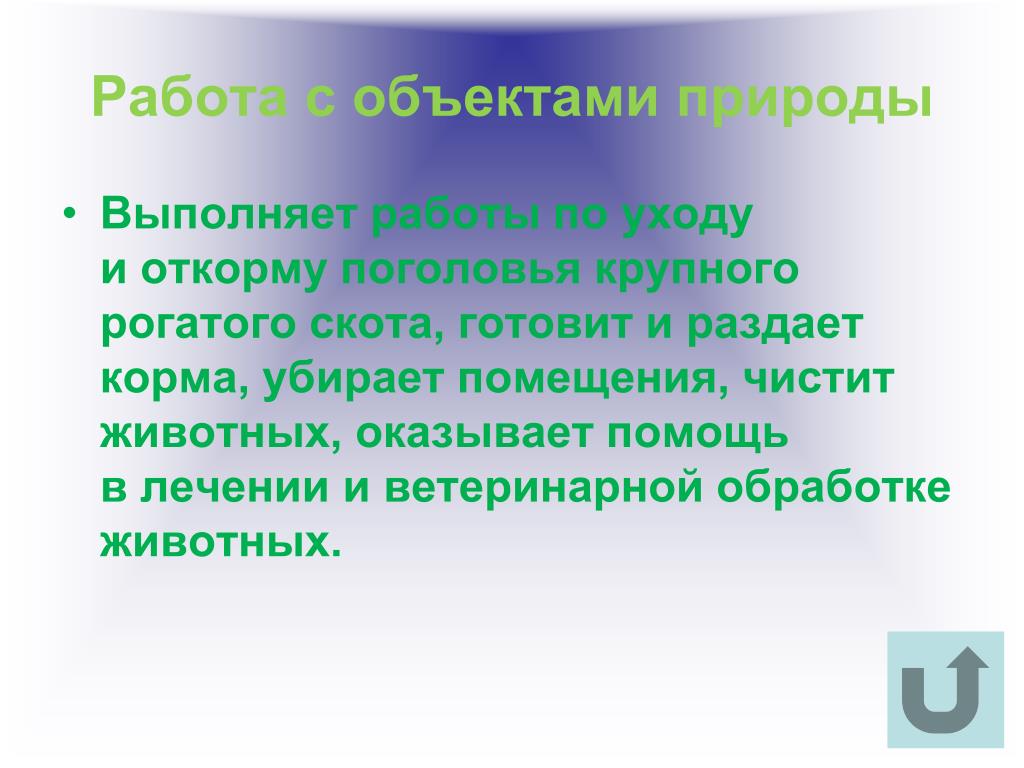 Работа с объектами природы

• Выполняет работы по уходу и откорму поголовья крупного рогатого скота, готовит и раздает корма, убирает помещения, чистит животных, оказывает помощь в лечении и ветеринарной обработке животных.